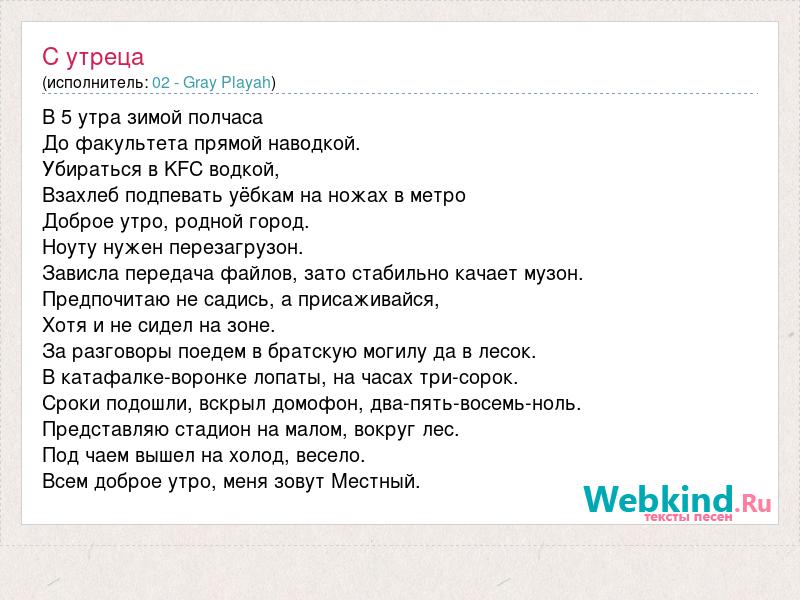 С утреца
(исполнитель: 02 - Gray Playah)

В 5 утра зимой полчаса
До факультета прямой наводкой.
Убираться в KFC водкой,
Взахлеб подпевать уёбкам на ножах в метро
Доброе утро, родной город.
Ноуту нужен перезагрузон.
Зависла передача файлов, зато стабильно качает музон.
Предпочитаю не садись, а присаживайся,
Хотя и не сидел на зоне.
За разговоры поедем в братскую могилу да в лесок.
В катафалке-воронке лопаты, на часах три-сорок.
Сроки подошли, вскрыл домофон, два-пять-восемь-ноль.
Представляю стадион на малом, вокруг лес.
Под чаем вышел на холод, весело.
Всем доброе утро, меня зовут Местный.

Webkind.Ru
тексты песен